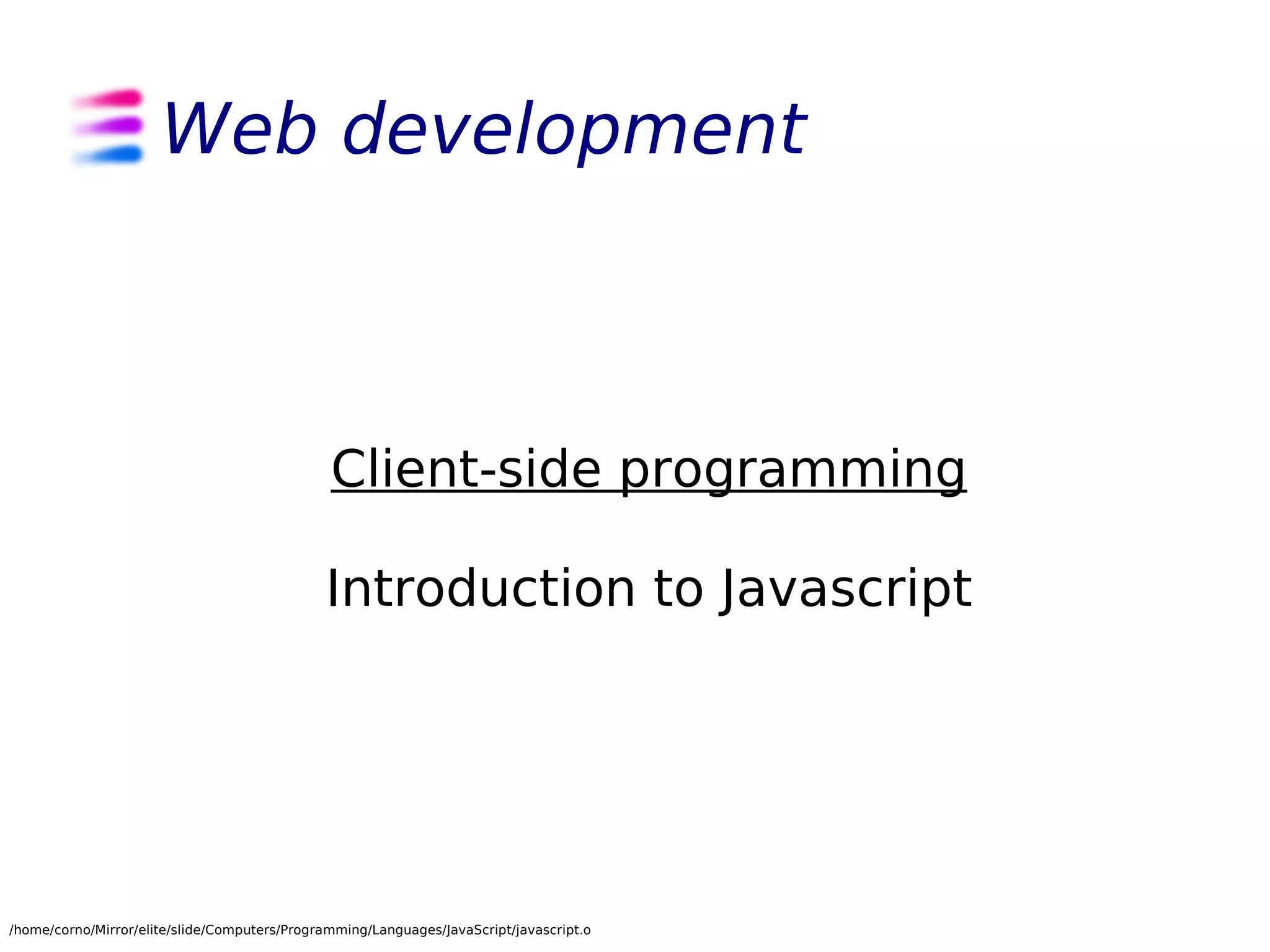 Web development

Client-side programming

Introduction to Javascript

/home/corno/Mirror/elite/slide/Computers/Programming/Languages/JavaScript/javascript.o